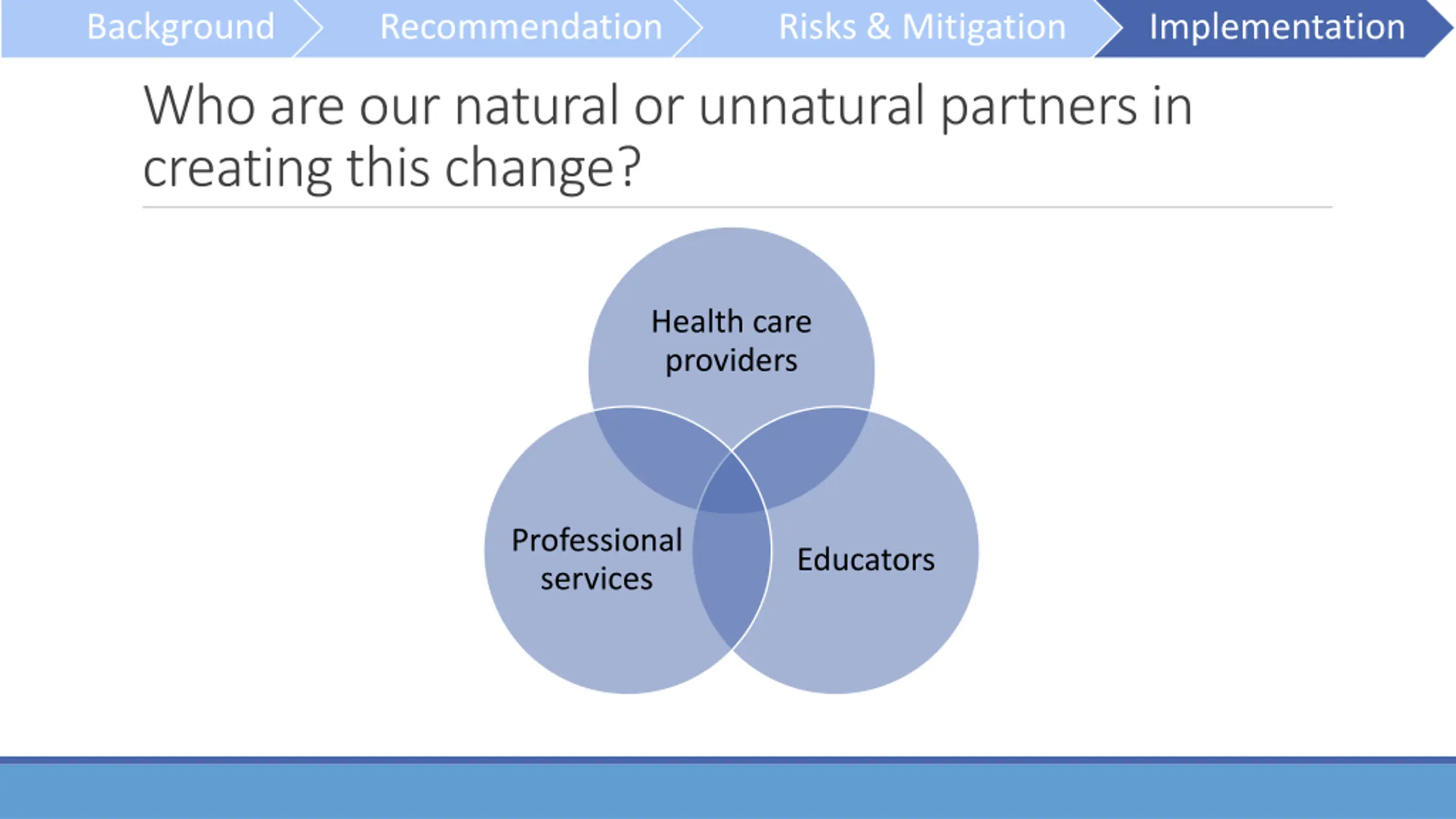 Background Recommendation Risks & Mitigation Implementation

Who are our natural or unnatural partners in creating this change?

Health care providers

Professional services

Educators